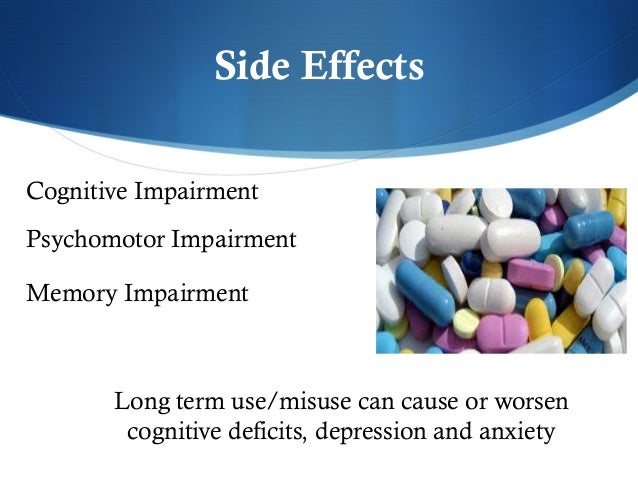 Side Effects

Cognitive Impairment

Psychomotor Impairment

Memory Impairment

Long term use/misuse can cause or worsen cognitive deficits, depression and anxiety